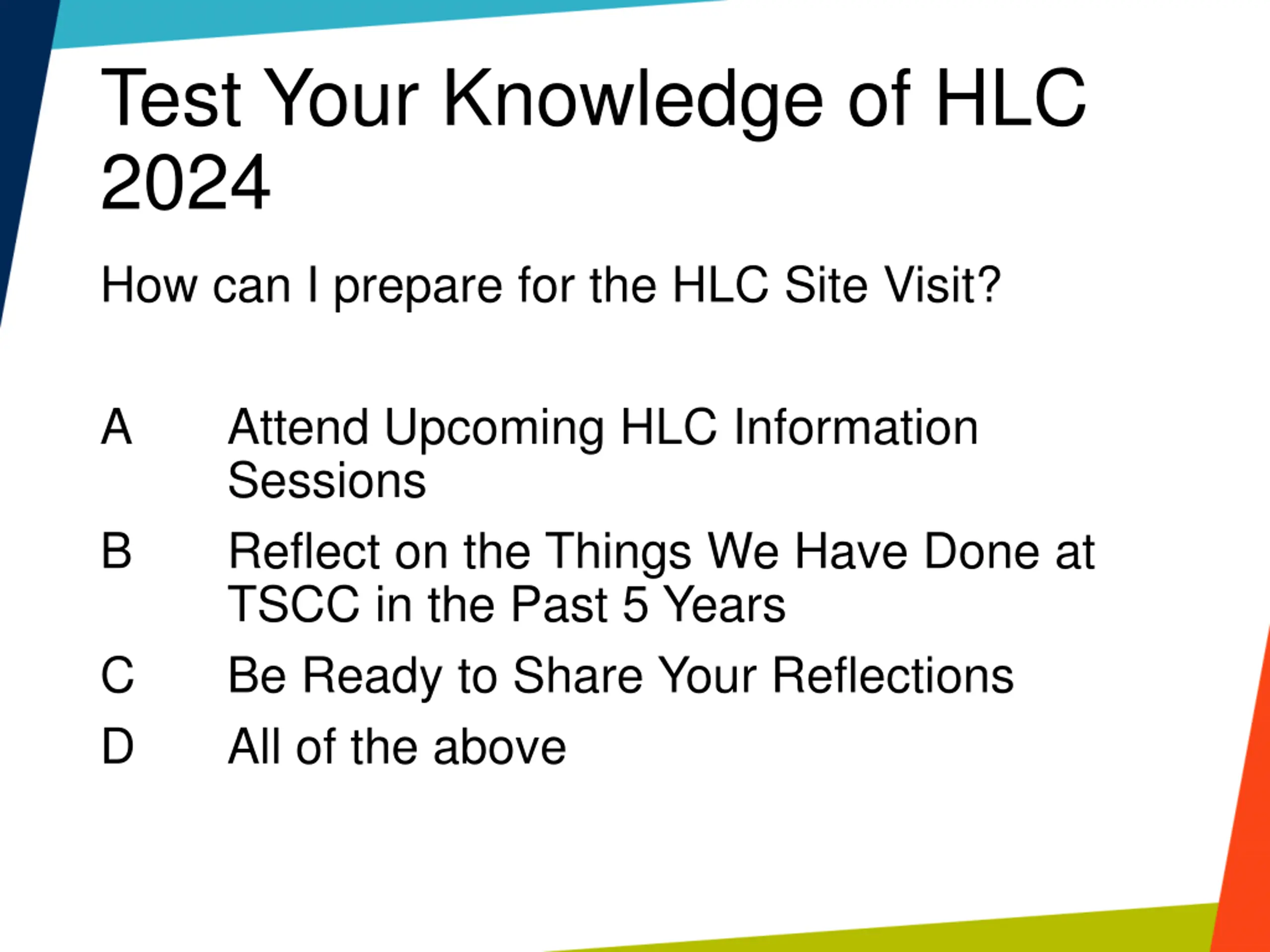 Test Your Knowledge of HLC 2024

How can I prepare for the HLC Site Visit?

A Attend Upcoming HLC Information Sessions

B Reflect on the Things We Have Done at TSCC in the Past 5 Years

C Be Ready to Share Your Reflections

D All of the above